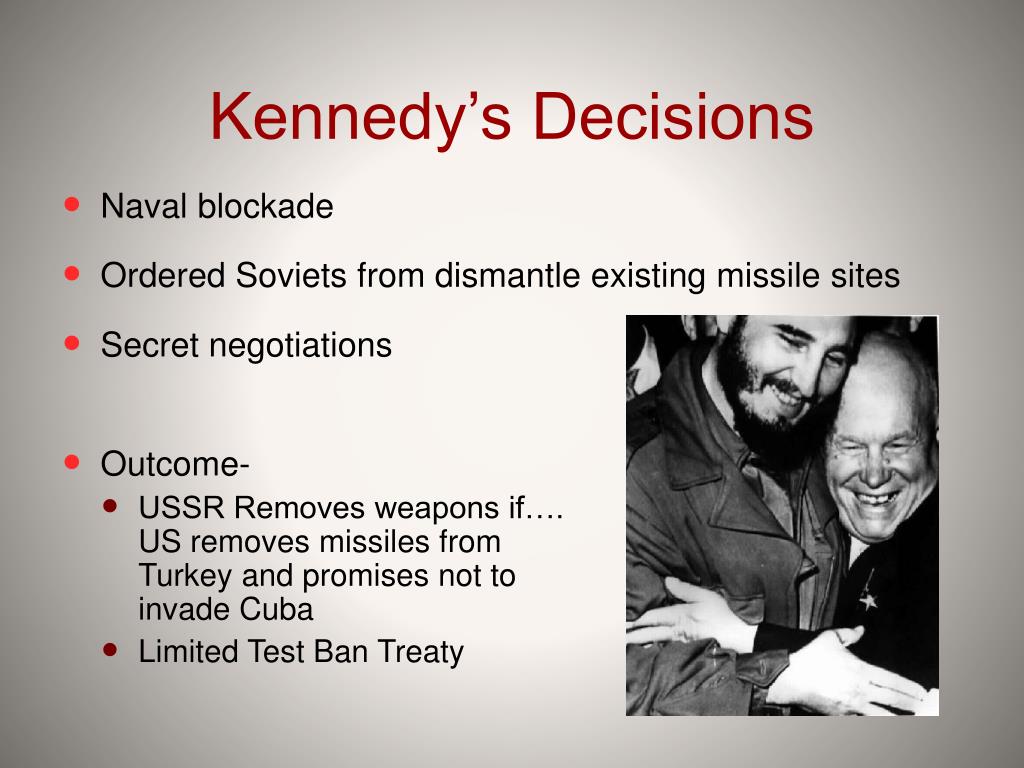 Kennedy's Decisions

- Naval blockade
- Ordered Soviets from dismantle existing missile sites
- Secret negotiations

- Outcome-
  - USSR Removes weapons if…. US removes missiles from Turkey and promises not to invade Cuba
  - Limited Test Ban Treaty